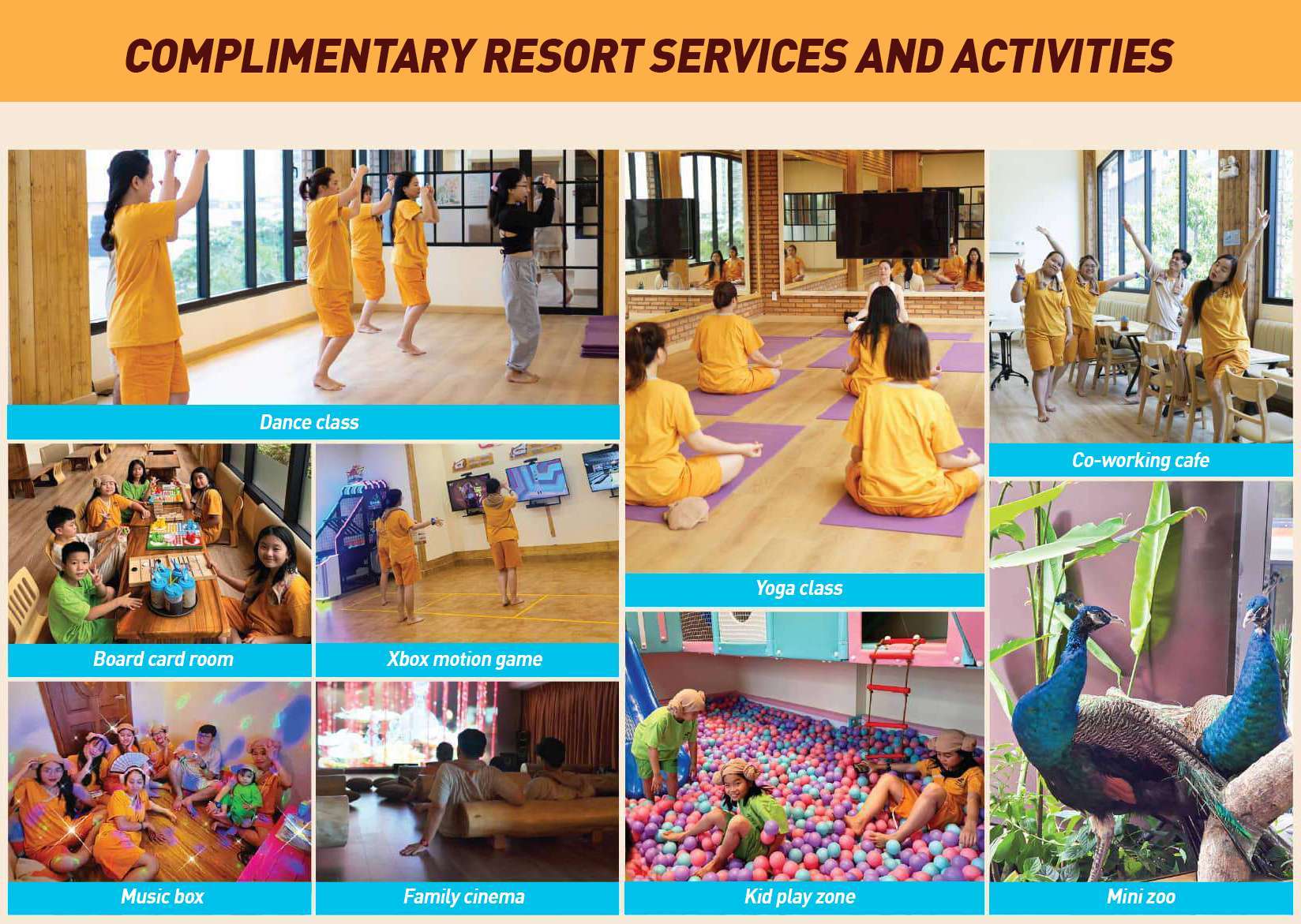 COMPLIMENTARY RESORT SERVICES AND ACTIVITIES

Dance class

Board card room

Xbox motion game

Music box

Family cinema

Yoga class

Kid play zone

Co-working cafe

Mini zoo